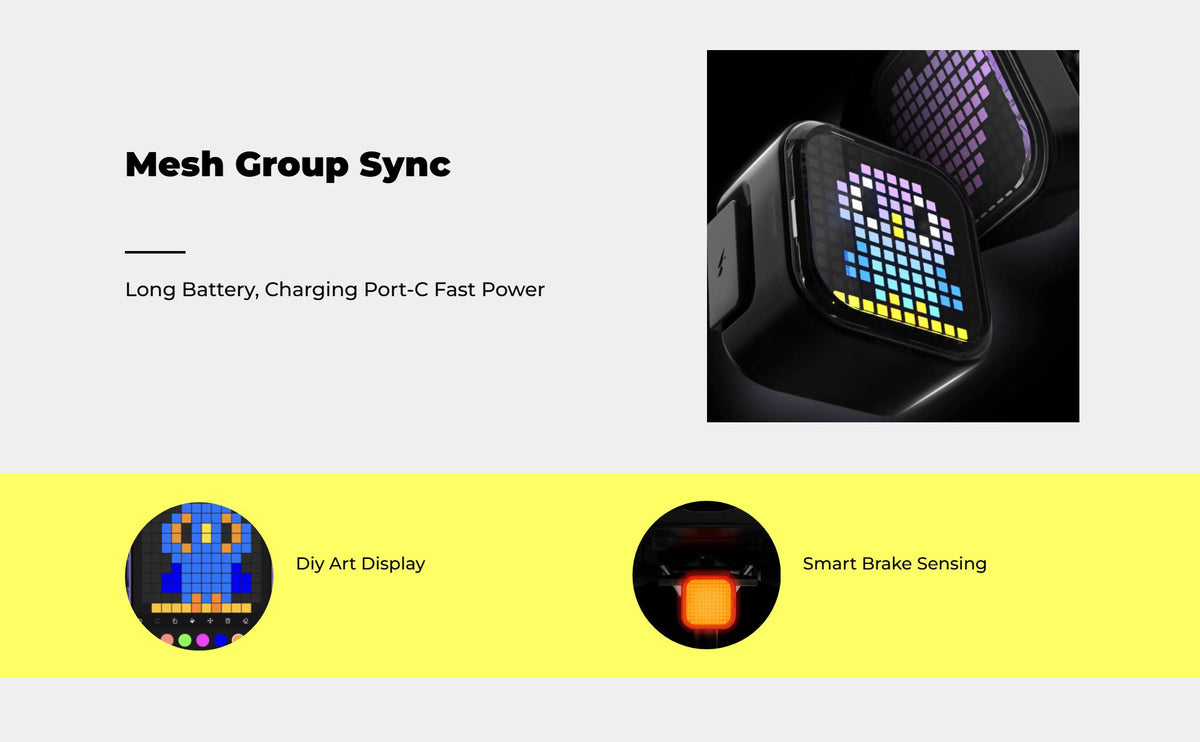 Mesh Group Sync

Long Battery, Charging Port-C Fast Power

Diy Art Display

Smart Brake Sensing